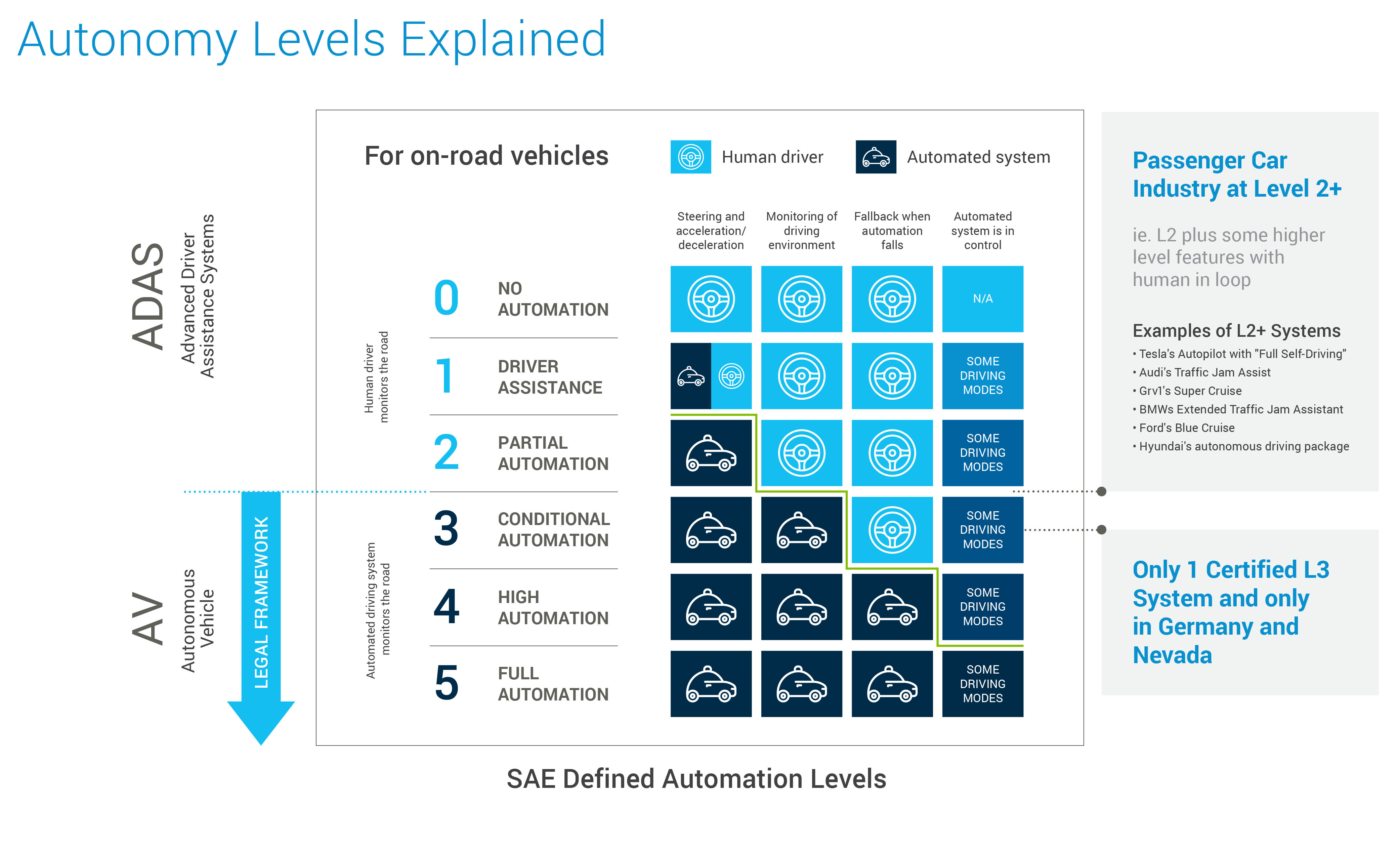 Autonomy Levels Explained

ADAS
Advanced Driver Assistance Systems

AV
Autonomous Vehicle

LEGAL FRAMEWORK

For on-road vehicles

Human driver

Automated system

Human driver monitors the road

Automated driving system monitors the road

| | | Steering and acceleration/ deceleration | Monitoring of driving environment | Fallback when automation falls | Automated system is in control |
|---|---|---|---|---|---|
| 0 | NO AUTOMATION | | | | N/A |
| 1 | DRIVER ASSISTANCE | | | | SOME DRIVING MODES |
| 2 | PARTIAL AUTOMATION | | | | SOME DRIVING MODES |
| 3 | CONDITIONAL AUTOMATION | | | | SOME DRIVING MODES |
| 4 | HIGH AUTOMATION | | | | SOME DRIVING MODES |
| 5 | FULL AUTOMATION | | | | SOME DRIVING MODES |

SAE Defined Automation Levels

Passenger Car Industry at Level 2+

ie. L2 plus some higher level features with human in loop

Examples of L2+ Systems
• Tesla's Autopilot with "Full Self-Driving"
• Audi's Traffic Jam Assist
• Grv1's Super Cruise
• BMWs Extended Traffic Jam Assistant
• Ford's Blue Cruise
• Hyundai's autonomous driving package

Only 1 Certified L3 System and only in Germany and Nevada